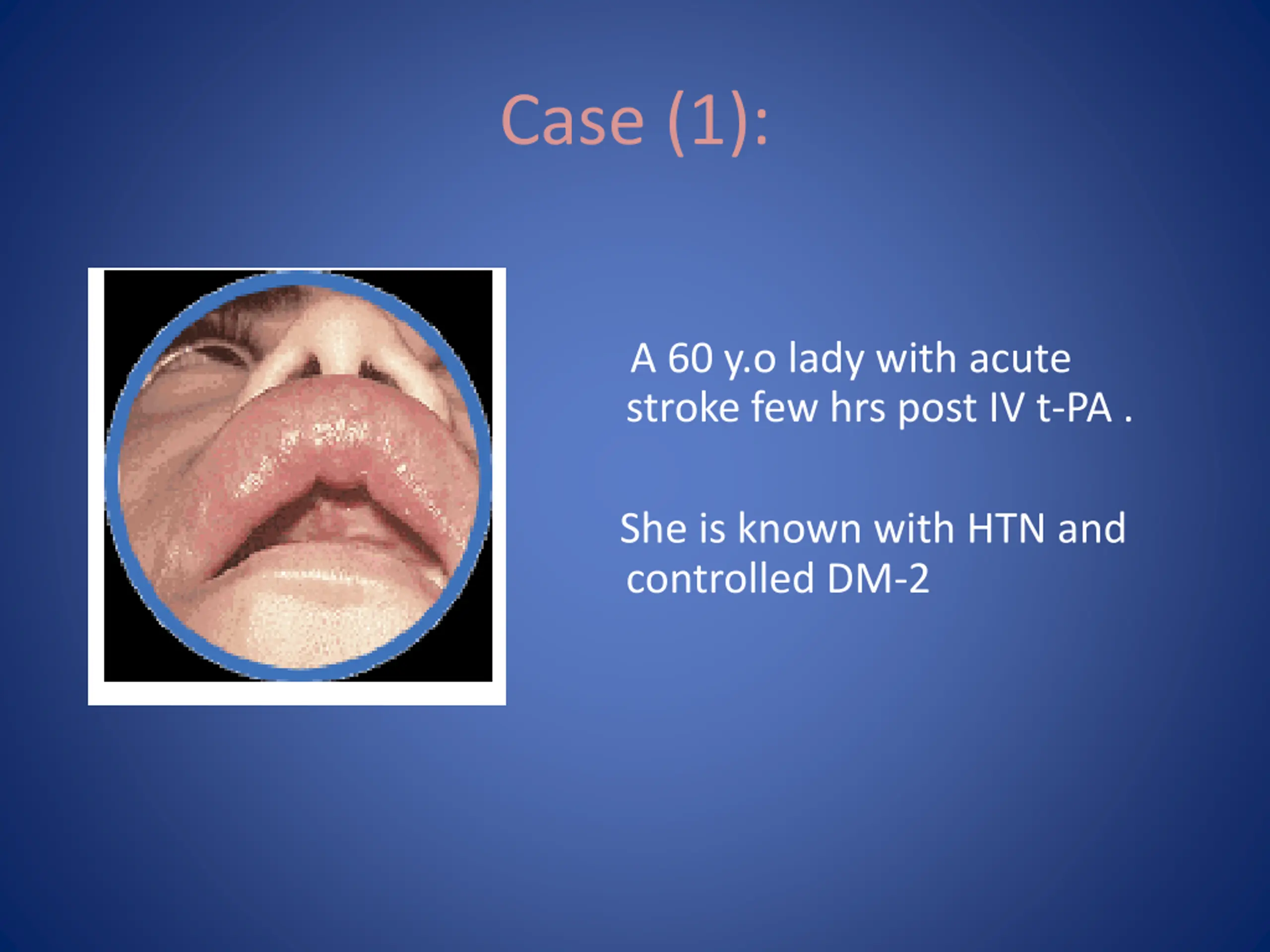 Case (1):

A 60 y.o lady with acute stroke few hrs post IV t-PA .

She is known with HTN and controlled DM-2